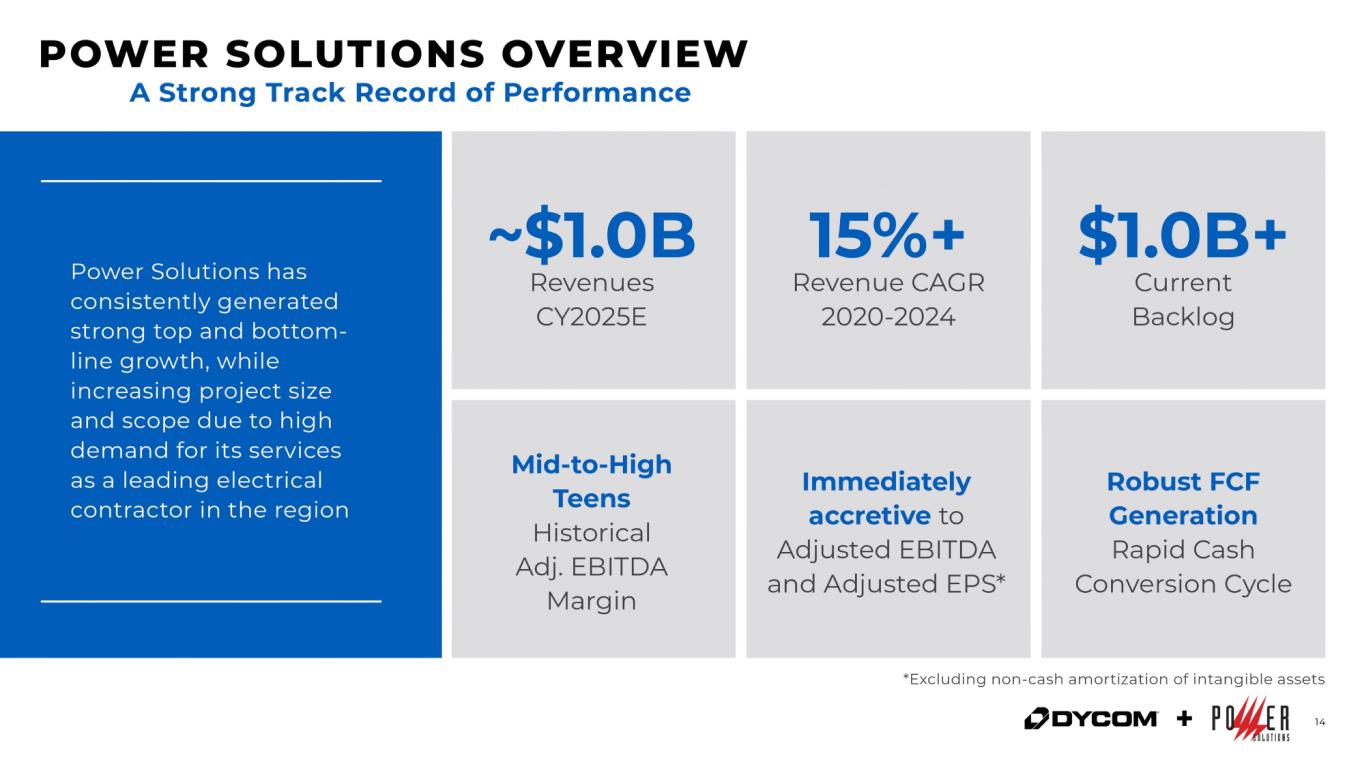 POWER SOLUTIONS OVERVIEW
A Strong Track Record of Performance

Power Solutions has consistently generated strong top and bottom-line growth, while increasing project size and scope due to high demand for its services as a leading electrical contractor in the region

~$1.0B
Revenues
CY2025E

15%+
Revenue CAGR
2020-2024

$1.0B+
Current
Backlog

Mid-to-High Teens
Historical
Adj. EBITDA
Margin

Immediately accretive to Adjusted EBITDA and Adjusted EPS*

Robust FCF Generation
Rapid Cash
Conversion Cycle

*Excluding non-cash amortization of intangible assets

DYCOM + POWER SOLUTIONS

14